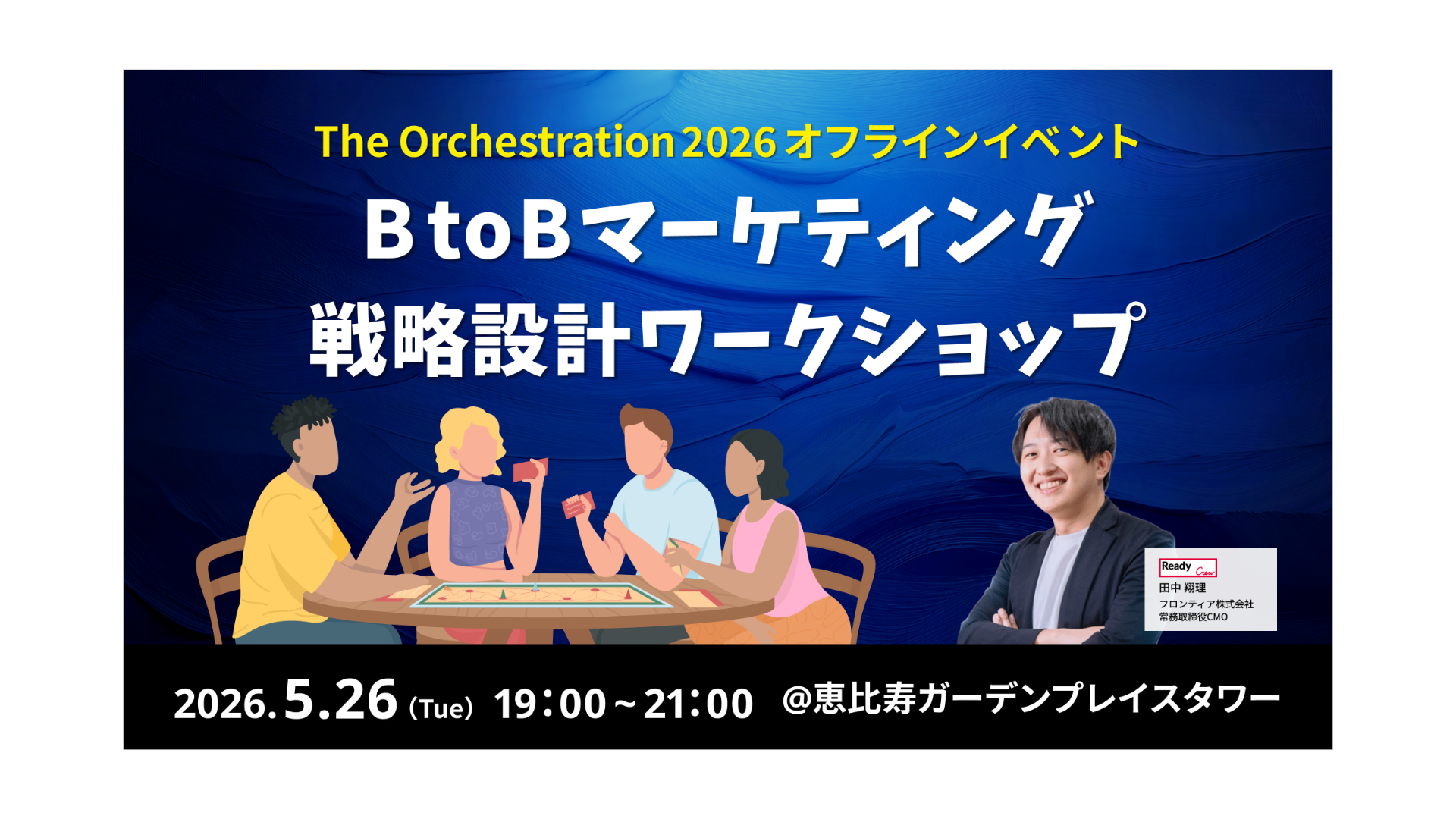 The Orchestration 2026 オフラインイベント

BtoBマーケティング
戦略設計ワークショップ

Ready Crew
田中 翔理
フロンティア株式会社
常務取締役CMO

2026.5.26（Tue） 19：00～21：00 @恵比寿ガーデンプレイスタワー